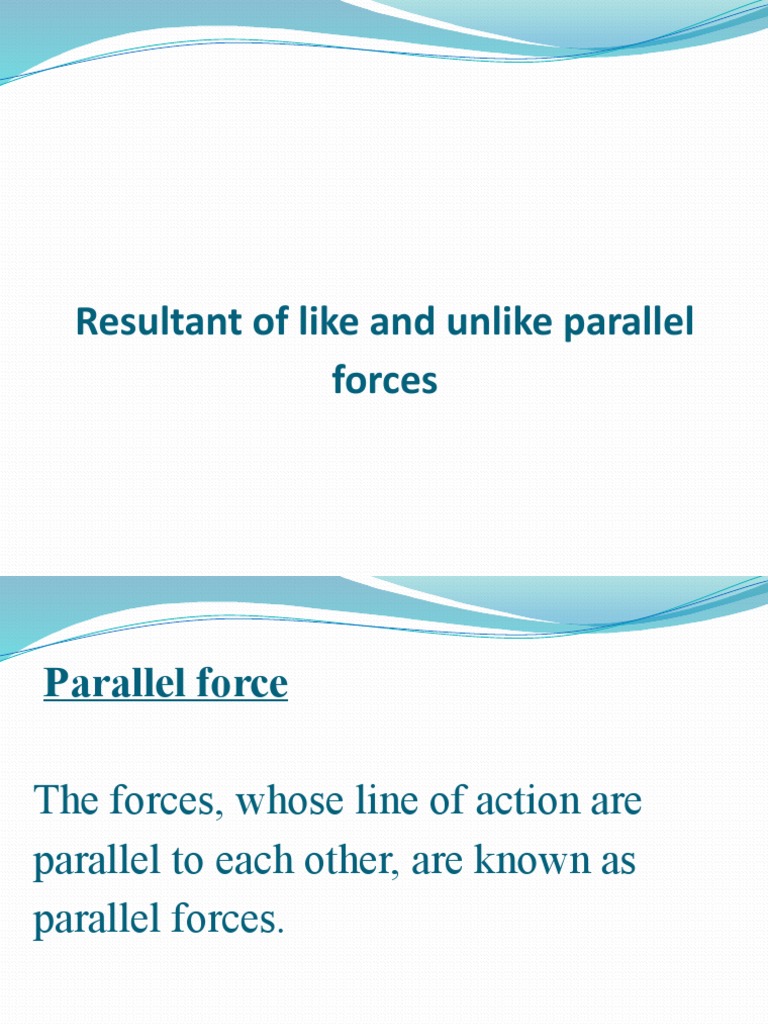 Resultant of like and unlike parallel forces

Parallel force

The forces, whose line of action are parallel to each other, are known as parallel forces.